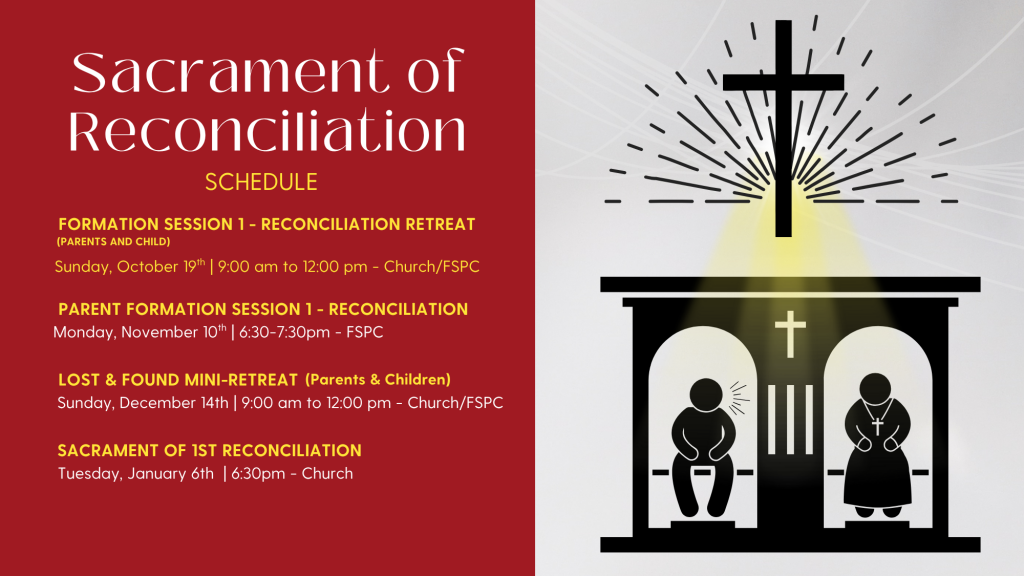 Sacrament of Reconciliation

SCHEDULE

FORMATION SESSION 1 - RECONCILIATION RETREAT
(PARENTS AND CHILD)

Sunday, October 19$^{th}$ | 9:00 am to 12:00 pm - Church/FSPC

PARENT FORMATION SESSION 1 - RECONCILIATION
Monday, November 10$^{th}$ | 6:30-7:30pm - FSPC

LOST & FOUND MINI-RETREAT (Parents & Children)
Sunday, December 14th | 9:00 am to 12:00 pm - Church/FSPC

SACRAMENT OF 1ST RECONCILIATION
Tuesday, January 6th | 6:30pm - Church